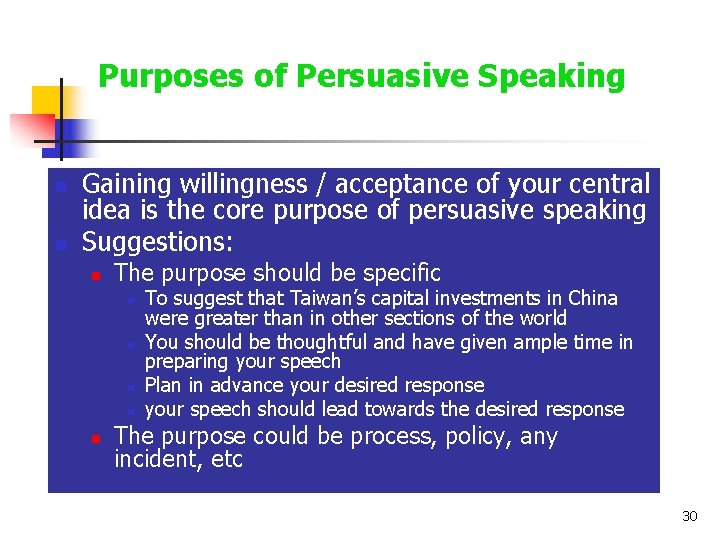 Purposes of Persuasive Speaking

Gaining willingness / acceptance of your central idea is the core purpose of persuasive speaking

Suggestions:

The purpose should be specific

To suggest that Taiwan's capital investments in China were greater than in other sections of the world

You should be thoughtful and have given ample time in preparing your speech

Plan in advance your desired response

your speech should lead towards the desired response

The purpose could be process, policy, any incident, etc

30